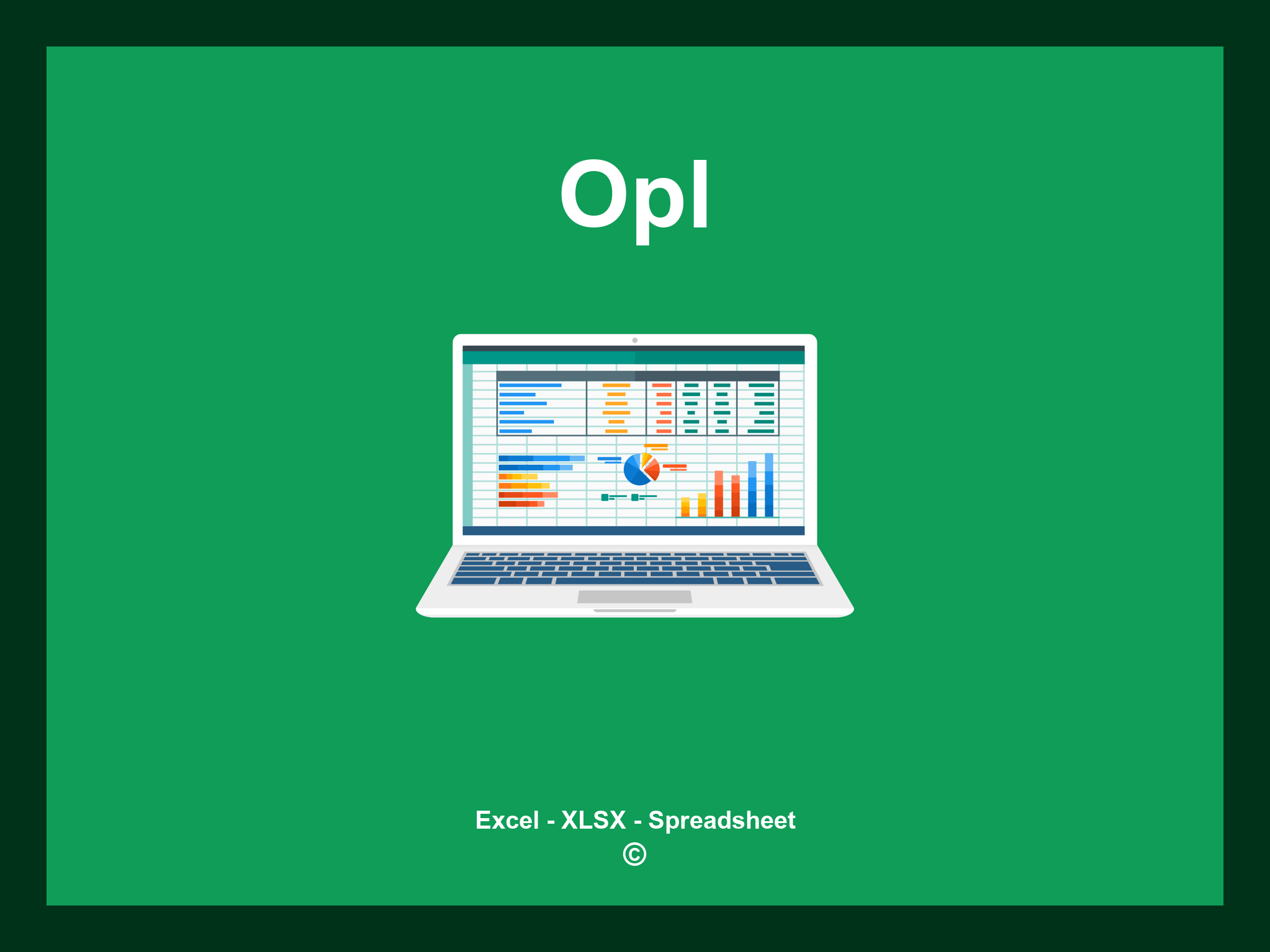 Opl

Excel - XLSX - Spreadsheet
©